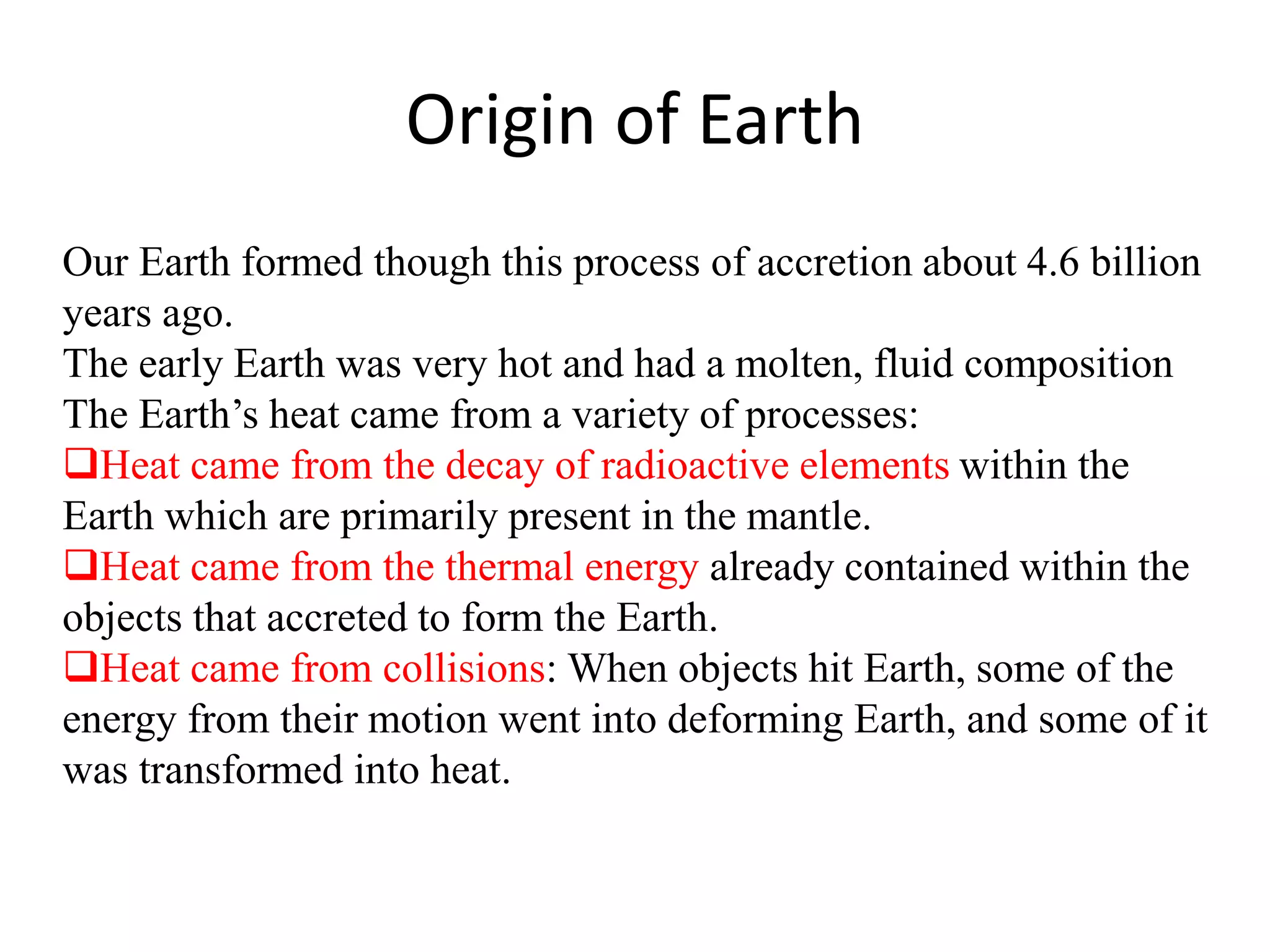 Origin of Earth

Our Earth formed though this process of accretion about 4.6 billion years ago.

The early Earth was very hot and had a molten, fluid composition

The Earth’s heat came from a variety of processes:

❑Heat came from the decay of radioactive elements within the Earth which are primarily present in the mantle.

❑Heat came from the thermal energy already contained within the objects that accreted to form the Earth.

❑Heat came from collisions: When objects hit Earth, some of the energy from their motion went into deforming Earth, and some of it was transformed into heat.